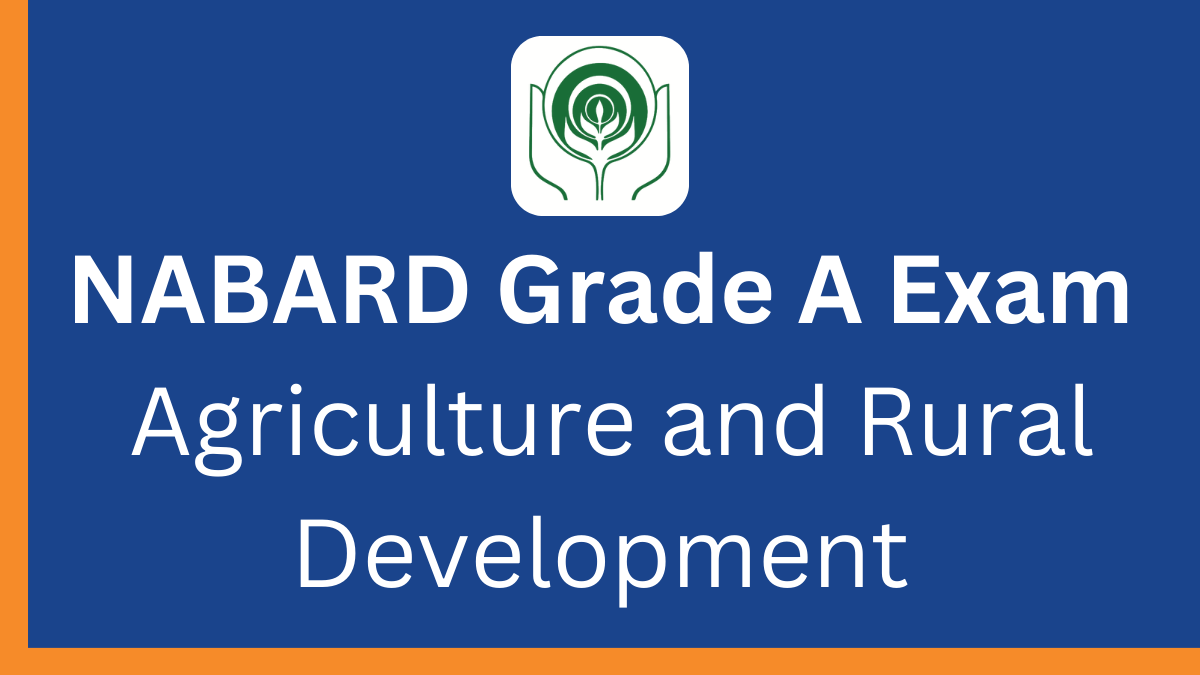 NABARD Grade A Exam

Agriculture and Rural Development